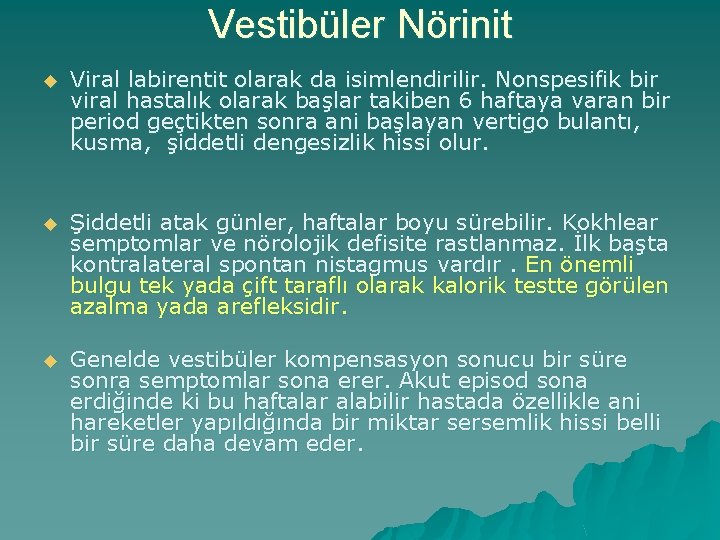 Vestibüler Nörinit

Viral labirentit olarak da isimlendirilir. Nonspesifik bir viral hastalık olarak başlar takiben 6 haftaya varan bir period geçtikten sonra ani başlayan vertigo bulantı, kusma, şiddetli dengesizlik hissi olur.

Şiddetli atak günler, haftalar boyu sürebilir. Kokhlear semptomlar ve nörolojik defisite rastlanmaz. İlk başta kontralateral spontan nistagmus vardır . En önemli bulgu tek yada çift taraflı olarak kalorik testte görülen azalma yada arefleksidir.

Genelde vestibüler kompensasyon sonucu bir süre sonra semptomlar sona erer. Akut episod sona erdiğinde ki bu haftalar alabilir hastada özellikle ani hareketler yapıldığında bir miktar sersemlik hissi belli bir süre daha devam eder.